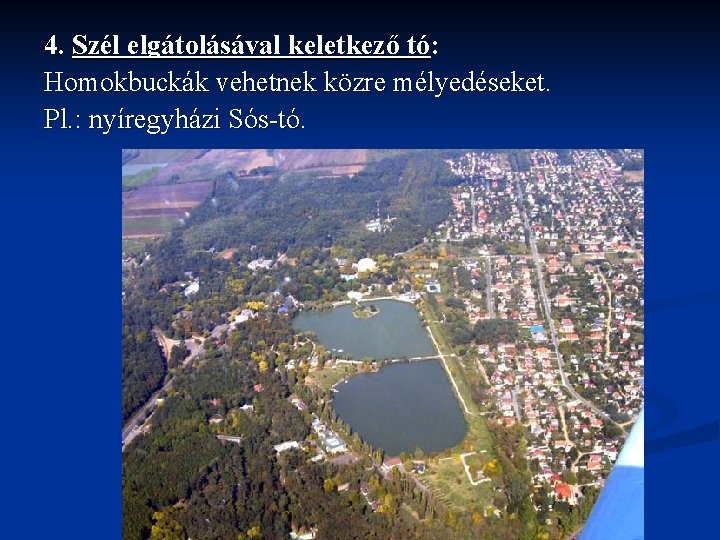 4. Szél elgátolásával keletkező tó:
Homokbuckák vehetnek közre mélyedéseket.
Pl.: nyíregyházi Sós-tó.